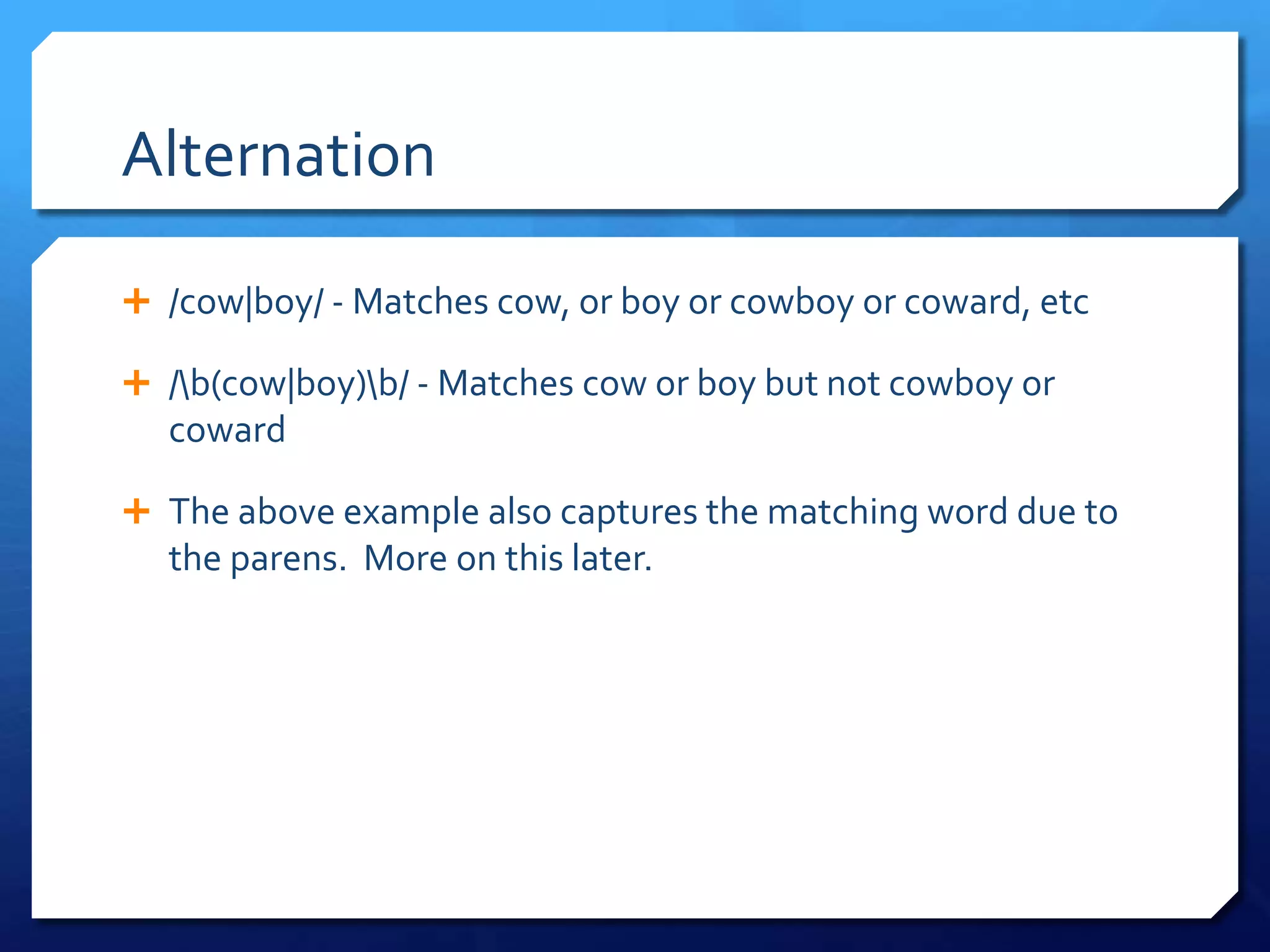 Alternation

+ /cow|boy/ - Matches cow, or boy or cowboy or coward, etc

+ /\b(cow|boy)\b/ - Matches cow or boy but not cowboy or coward

+ The above example also captures the matching word due to the parens.  More on this later.